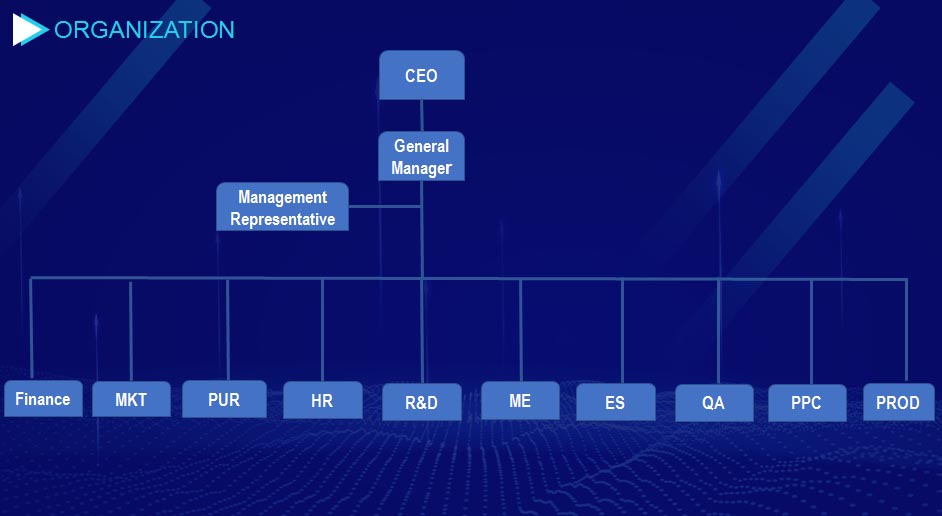 ORGANIZATION

CEO

General Manager

Management Representative

Finance

MKT

PUR

HR

R&D

ME

ES

QA

PPC

PROD